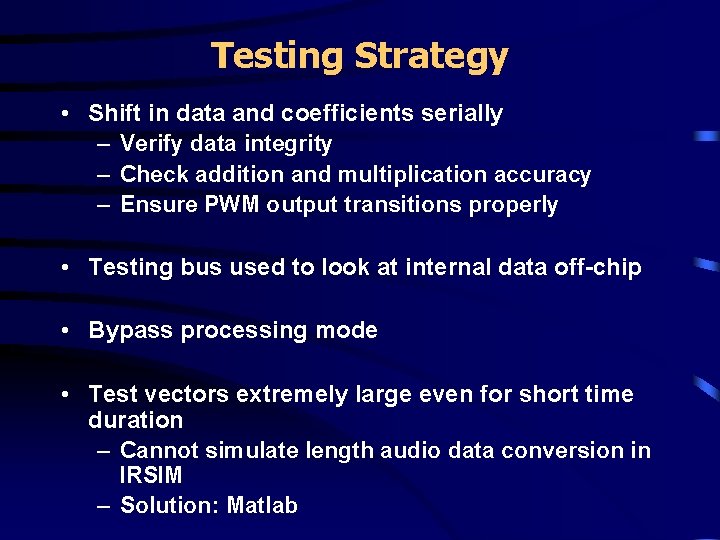 Testing Strategy

• Shift in data and coefficients serially
– Verify data integrity
– Check addition and multiplication accuracy
– Ensure PWM output transitions properly

• Testing bus used to look at internal data off-chip

• Bypass processing mode

• Test vectors extremely large even for short time duration
– Cannot simulate length audio data conversion in IRSIM
– Solution: Matlab